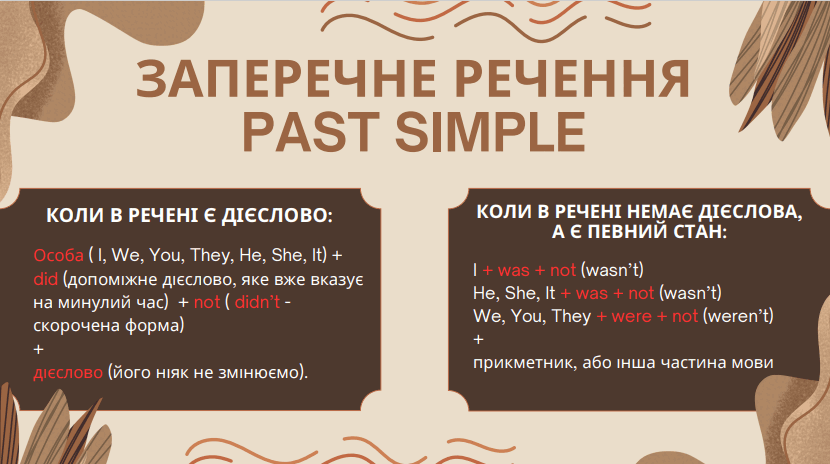 ЗАПЕРЕЧНЕ РЕЧЕННЯ
PAST SIMPLE

КОЛИ В РЕЧЕНІ Є ДІЄСЛОВО:

Особа ( I, We, You, They, He, She, It) + did (допоміжне дієслово, яке вже вказує на минулий час) + not ( didn't - скорочена форма)
+
дієслово (його ніяк не змінюємо).

КОЛИ В РЕЧЕНІ НЕМАЄ ДІЄСЛОВА, А Є ПЕВНИЙ СТАН:

I + was + not (wasn't)
He, She, It + was + not (wasn't)
We, You, They + were + not (weren't)
+
прикметник, або інша частина мови